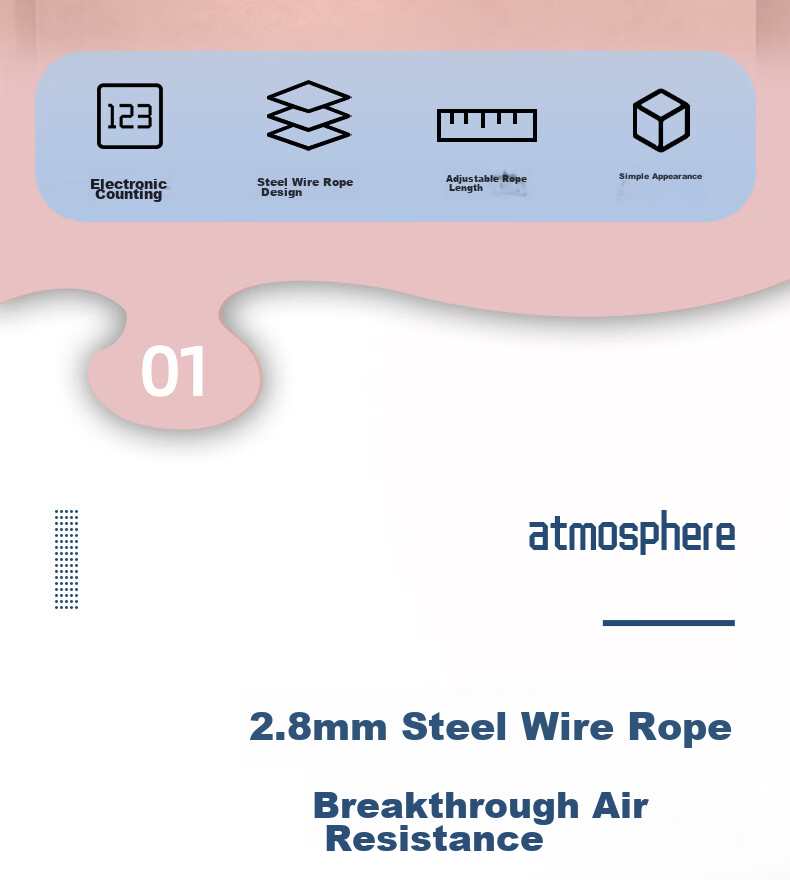 123

Electronic Counting

Steel Wire Rope Design

Adjustable Rope Length

Simple Appearance

01

atmosphere

2.8mm Steel Wire Rope

Breakthrough Air Resistance